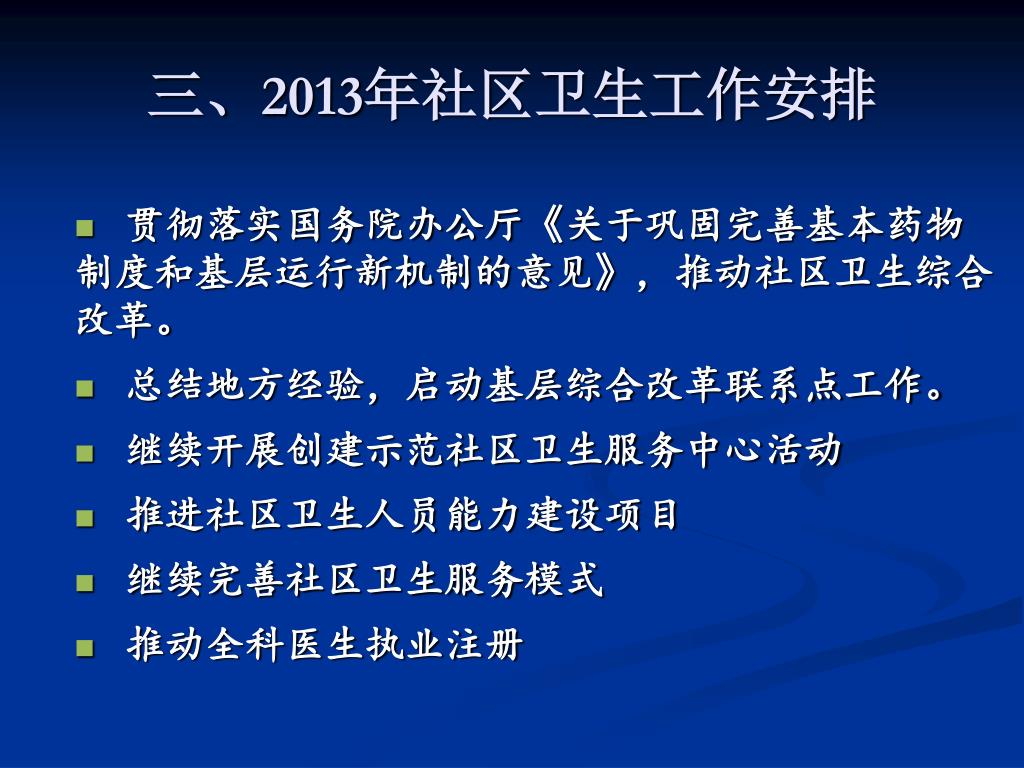 三、2013年社区卫生工作安排

■ 贯彻落实国务院办公厅《关于巩固完善基本药物制度和基层运行新机制的意见》，推动社区卫生综合改革。

■ 总结地方经验，启动基层综合改革联系点工作。

■ 继续开展创建示范社区卫生服务中心活动

■ 推进社区卫生人员能力建设项目

■ 继续完善社区卫生服务模式

■ 推动全科医生执业注册